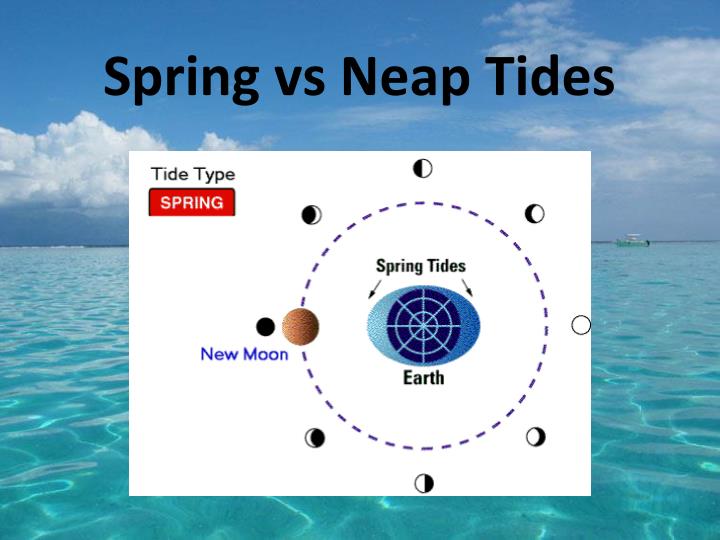 Spring vs Neap Tides

Tide Type

SPRING

Spring Tides

New Moon

Earth